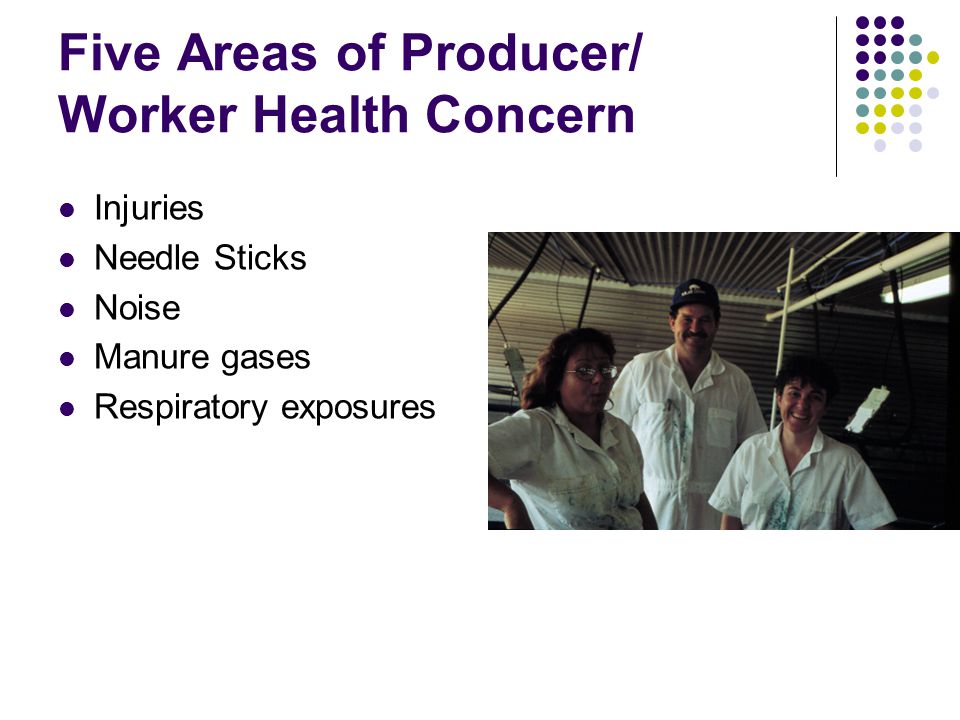 Five Areas of Producer/ Worker Health Concern

- Injuries
- Needle Sticks
- Noise
- Manure gases
- Respiratory exposures